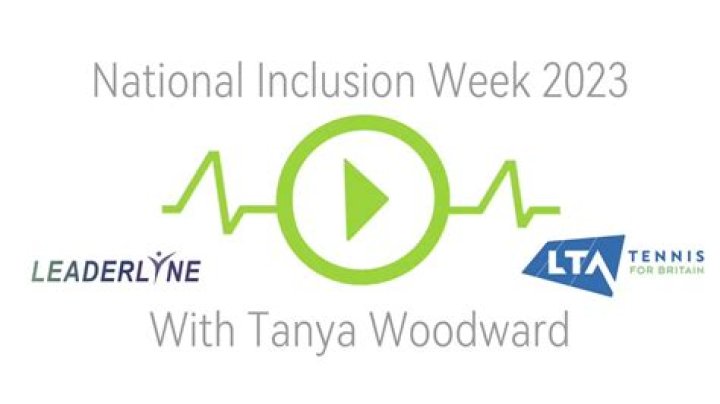 National Inclusion Week 2023

LEADERLYNE

LTA TENNIS FOR BRITAIN

With Tanya Woodward